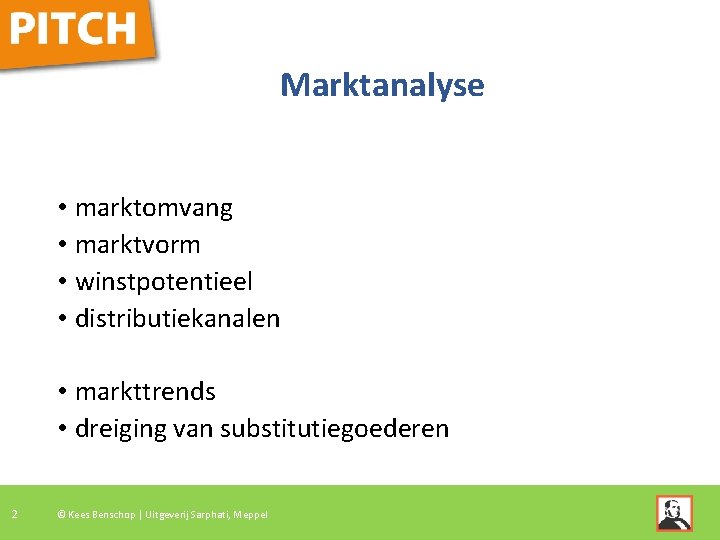 PITCH

Marktanalyse

• marktomvang
• marktvorm
• winstpotentieel
• distributiekanalen

• markttrends
• dreiging van substitutiegoederen

2 © Kees Benschop | Uitgeverij Sarphati, Meppel